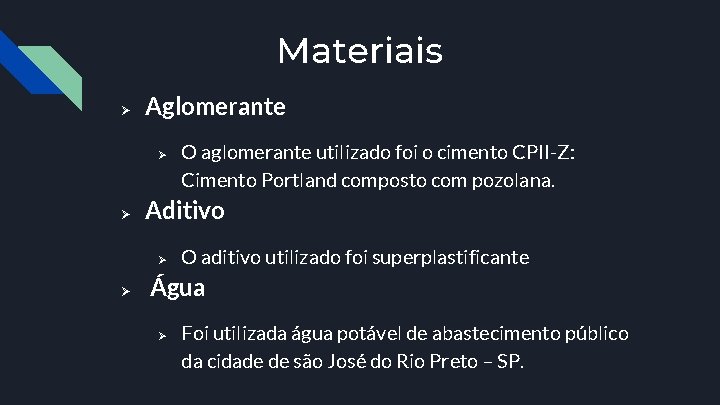 Materiais

➢ Aglomerante

➢ O aglomerante utilizado foi o cimento CPII-Z: Cimento Portland composto com pozolana.

➢ Aditivo

➢ O aditivo utilizado foi superplastificante

➢ Água

➢ Foi utilizada água potável de abastecimento público da cidade de são José do Rio Preto – SP.